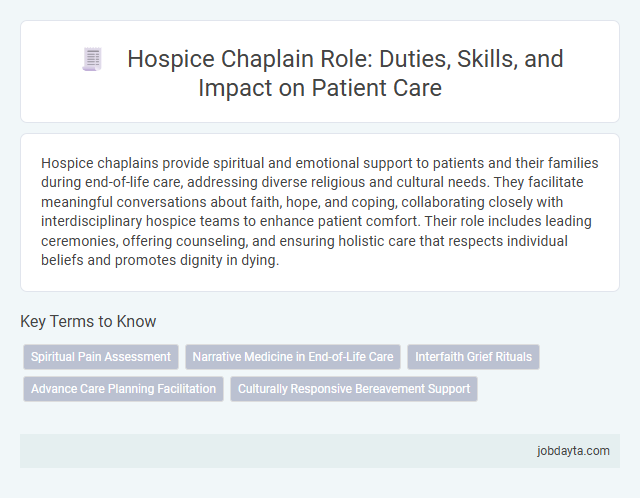 Hospice Chaplain Role: Duties, Skills, and Impact on Patient Care

Hospice chaplains provide spiritual and emotional support to patients and their families during end-of-life care, addressing diverse religious and cultural needs. They facilitate meaningful conversations about faith, hope, and coping, collaborating closely with interdisciplinary hospice teams to enhance patient comfort. Their role includes leading ceremonies, offering counseling, and ensuring holistic care that respects individual beliefs and promotes dignity in dying.

Key Terms to Know

Spiritual Pain Assessment

Narrative Medicine in End-of-Life Care

Interfaith Grief Rituals

Advance Care Planning Facilitation

Culturally Responsive Bereavement Support

jobdayta.com